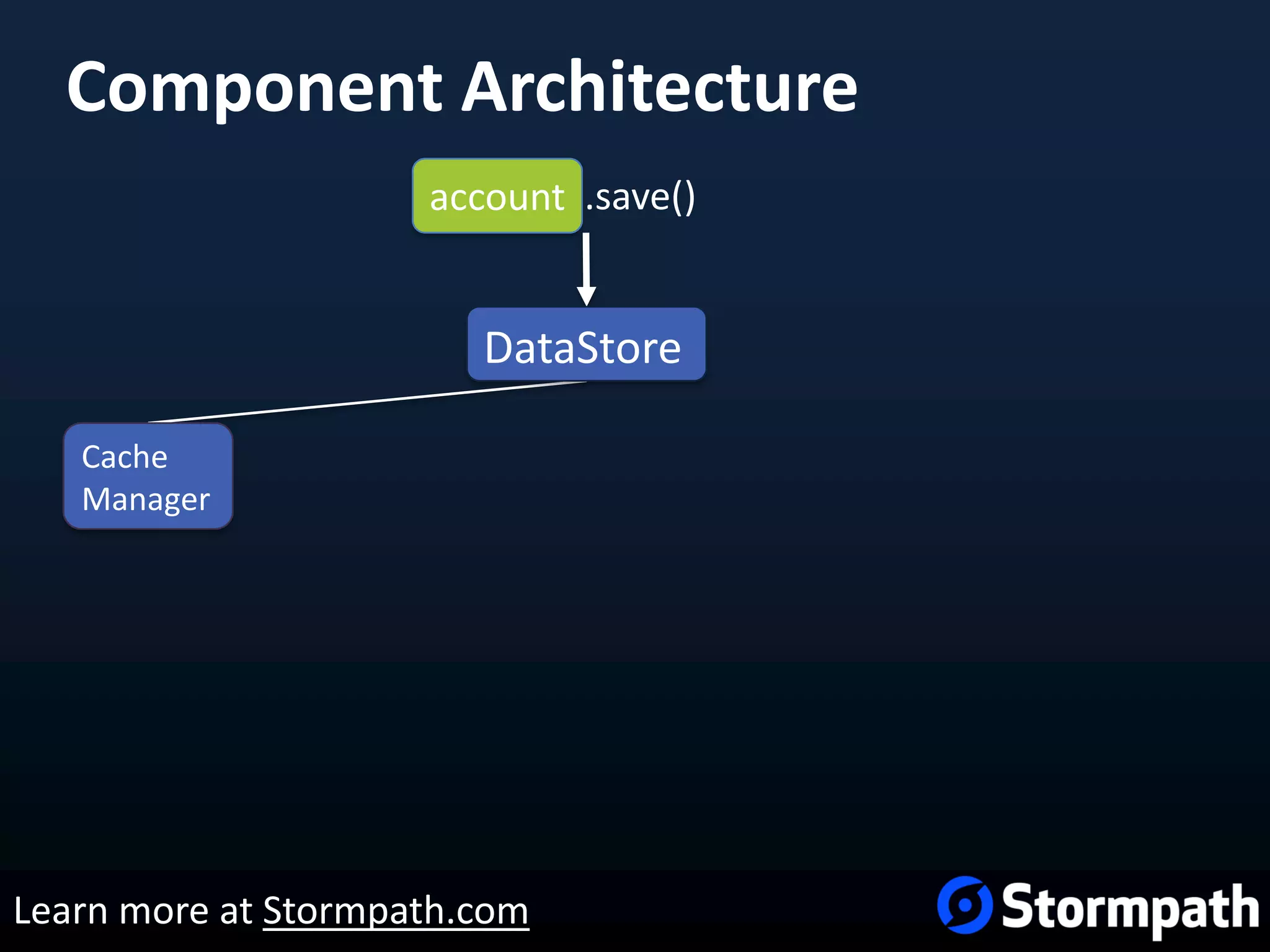 Component Architecture

account .save()

DataStore

Cache Manager

Learn more at Stormpath.com

Stormpath